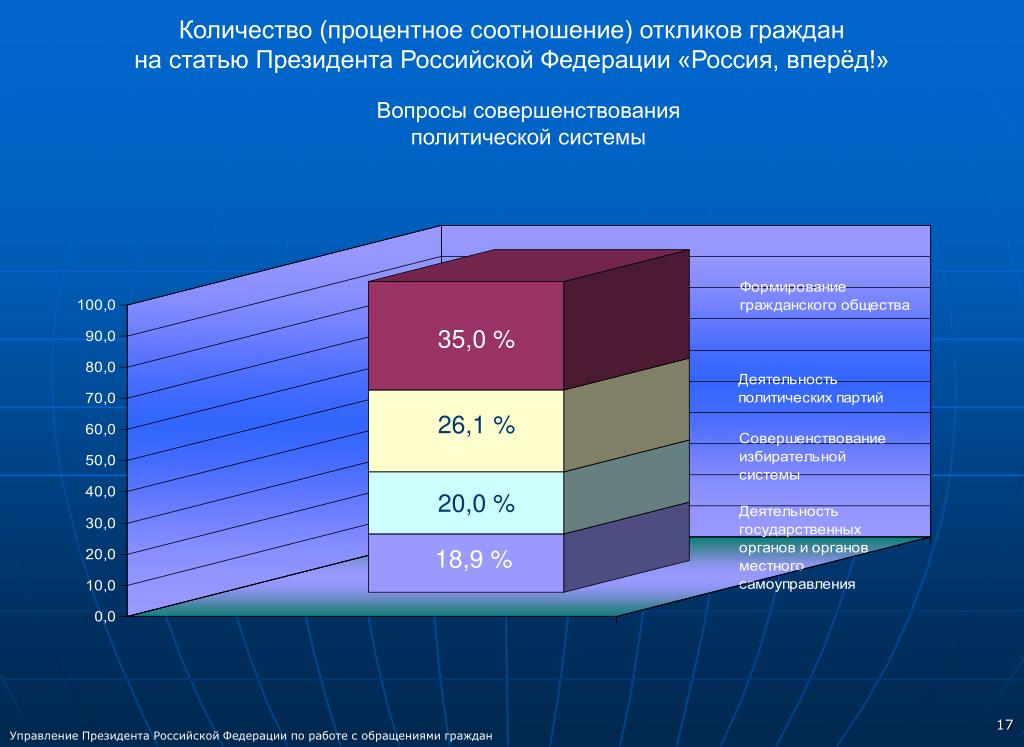 Количество (процентное соотношение) откликов граждан на статью Президента Российской Федерации «Россия, вперёд!»

Вопросы совершенствования политической системы

100,0
90,0
80,0
70,0
60,0
50,0
40,0
30,0
20,0
10,0
0,0

35,0 %
26,1 %
20,0 %
18,9 %

Формирование гражданского общества

Деятельность политических партий

Совершенствование избирательной системы

Деятельность государственных органов и органов местного самоуправления

Управление Президента Российской Федерации по работе с обращениями граждан

17